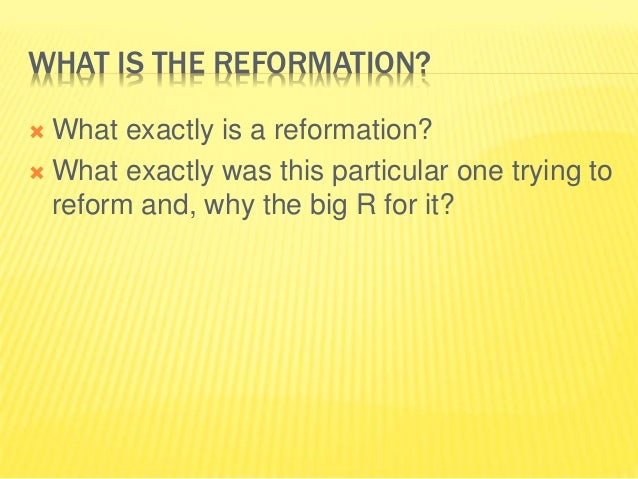 WHAT IS THE REFORMATION?

What exactly is a reformation?

What exactly was this particular one trying to reform and, why the big R for it?